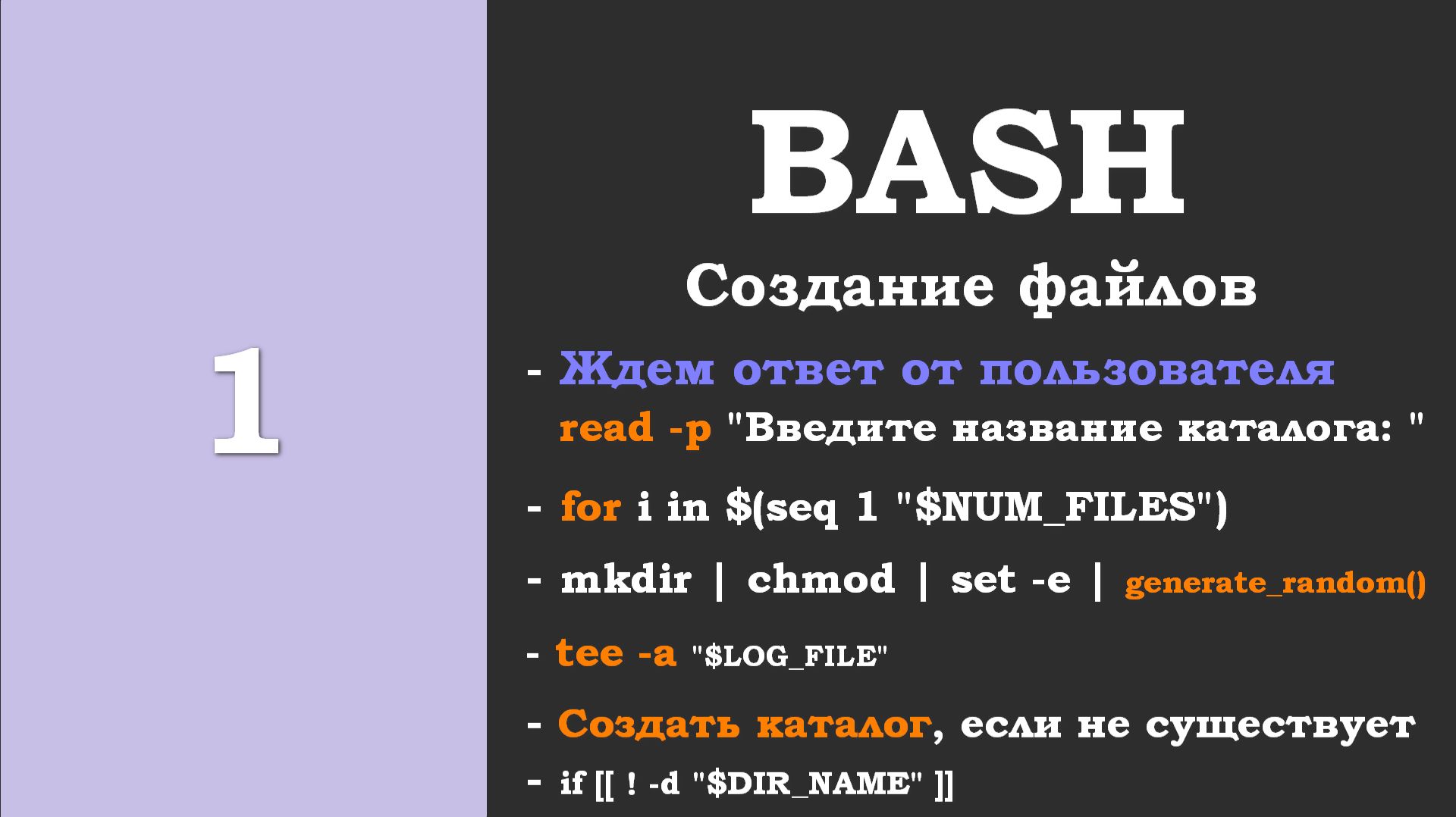 1

BASH

Создание файлов

- Ждем ответ от пользователя
read -p "Введите название каталога: "

- for i in $(seq 1 "$NUM_FILES")

- mkdir | chmod | set -e | generate_random()

- tee -a "$LOG_FILE"

- Создать каталог, если не существует

- if [[ ! -d "$DIR_NAME" ]]